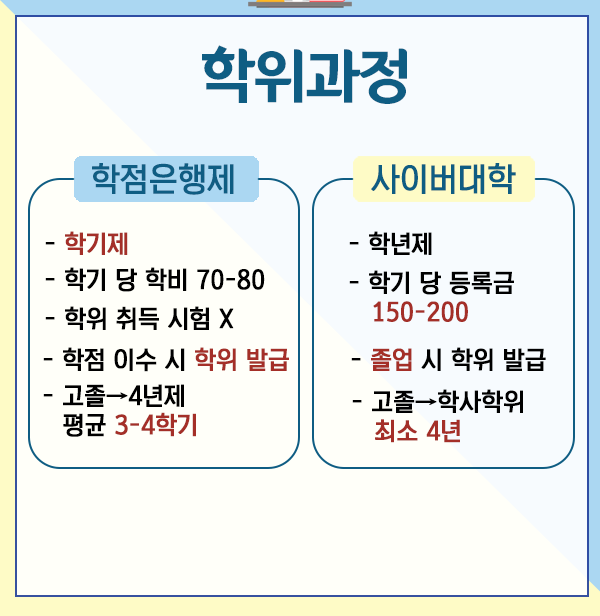 학위과정

학점은행제

- 학기제
- 학기 당 학비 70-80
- 학위 취득 시험 X
- 학점 이수 시 학위 발급
- 고졸→4년제 평균 3-4학기

사이버대학

- 학년제
- 학기 당 등록금 150-200
- 졸업 시 학위 발급
- 고졸→학사학위 최소 4년